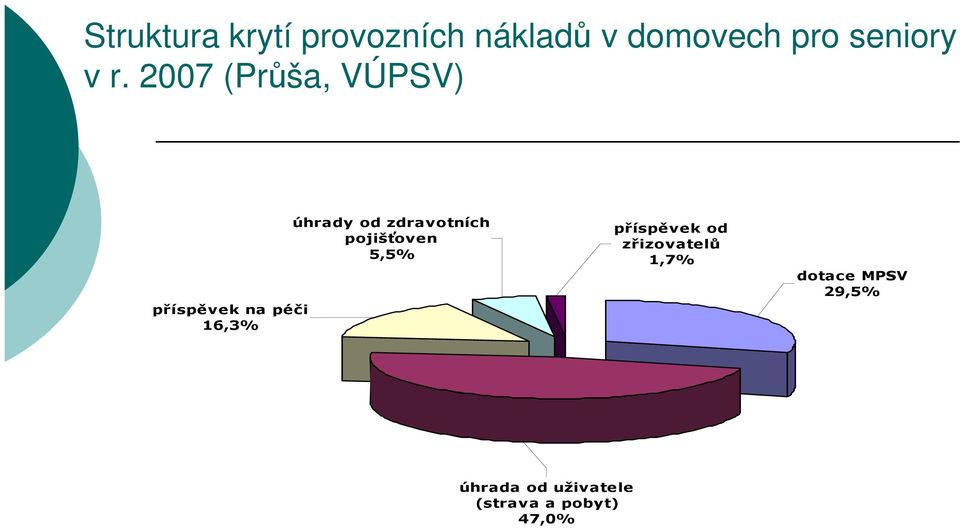 Struktura krytí provozních nákladů v domovech pro seniory v r. 2007 (Průša, VÚPSV)

úhrady od zdravotních pojišťoven
5,5%

příspěvek od zřizovatelů
1,7%

dotace MPSV
29,5%

příspěvek na péči
16,3%

úhrada od uživatele
(strava a pobyt)
47,0%